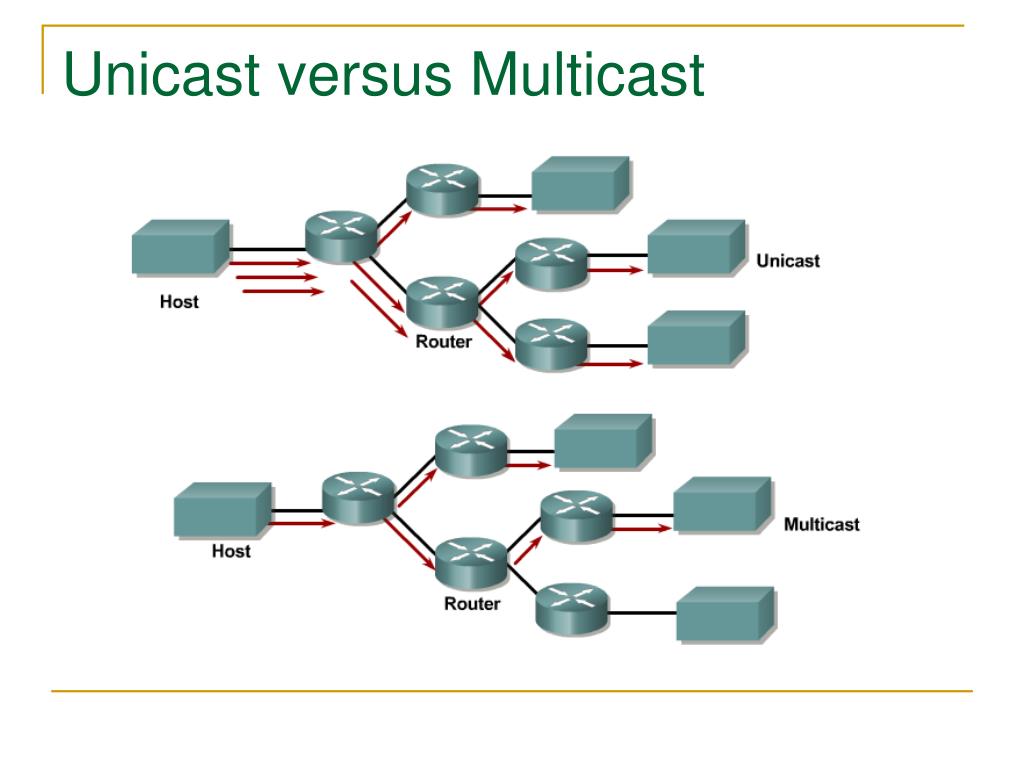 Unicast versus Multicast

Host

Router

Unicast

Host

Router

Multicast